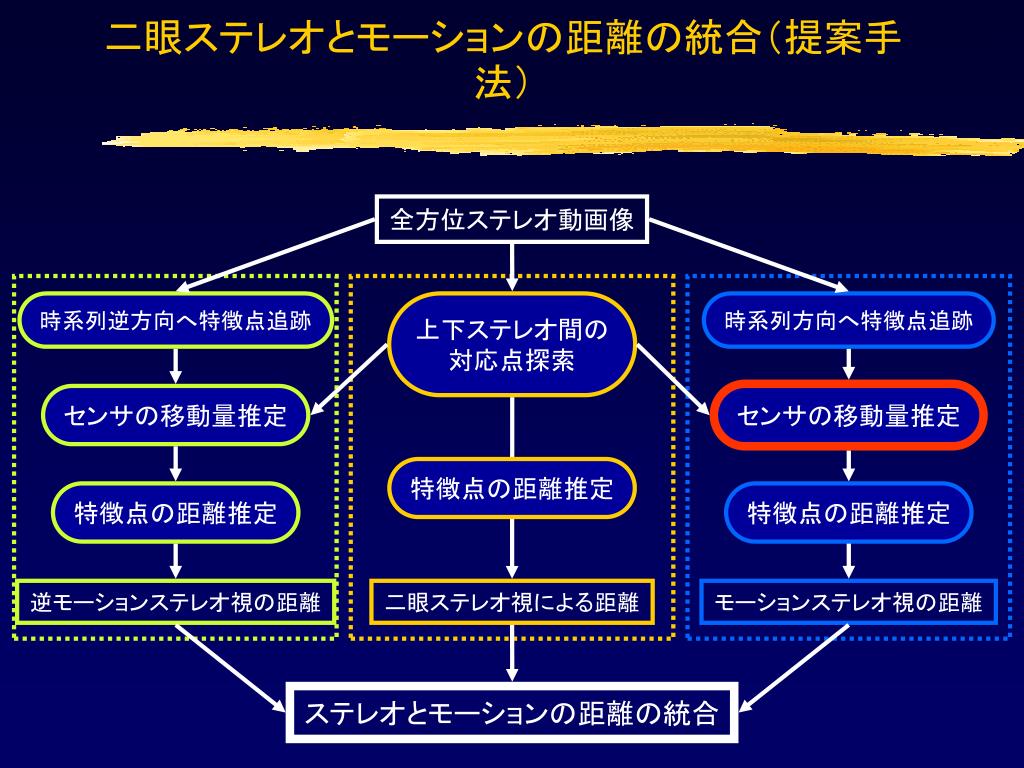 二眼ステレオとモーションの距離の統合（提案手法）

全方位ステレオ動画像

時系列逆方向へ特徴点追跡

センサの移動量推定

特徴点の距離推定

逆モーションステレオ視の距離

上下ステレオ間の対応点探索

特徴点の距離推定

二眼ステレオ視による距離

時系列方向へ特徴点追跡

センサの移動量推定

特徴点の距離推定

モーションステレオ視の距離

ステレオとモーションの距離の統合